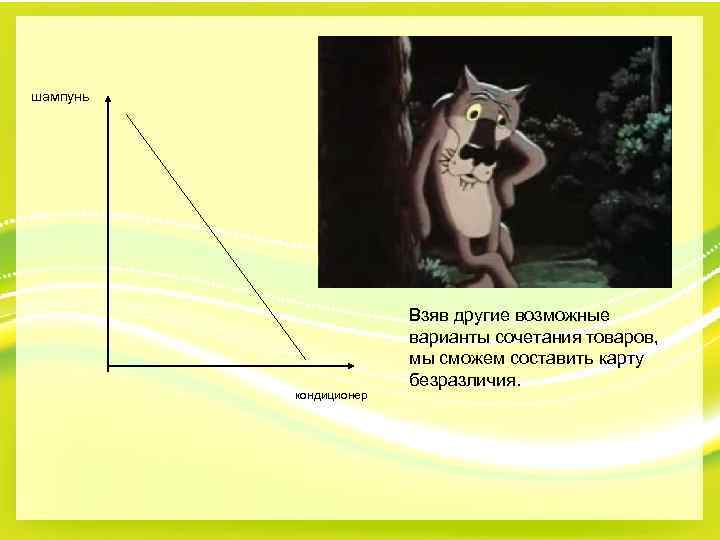 шампунь

кондиционер

Взяв другие возможные варианты сочетания товаров, мы сможем составить карту безразличия.